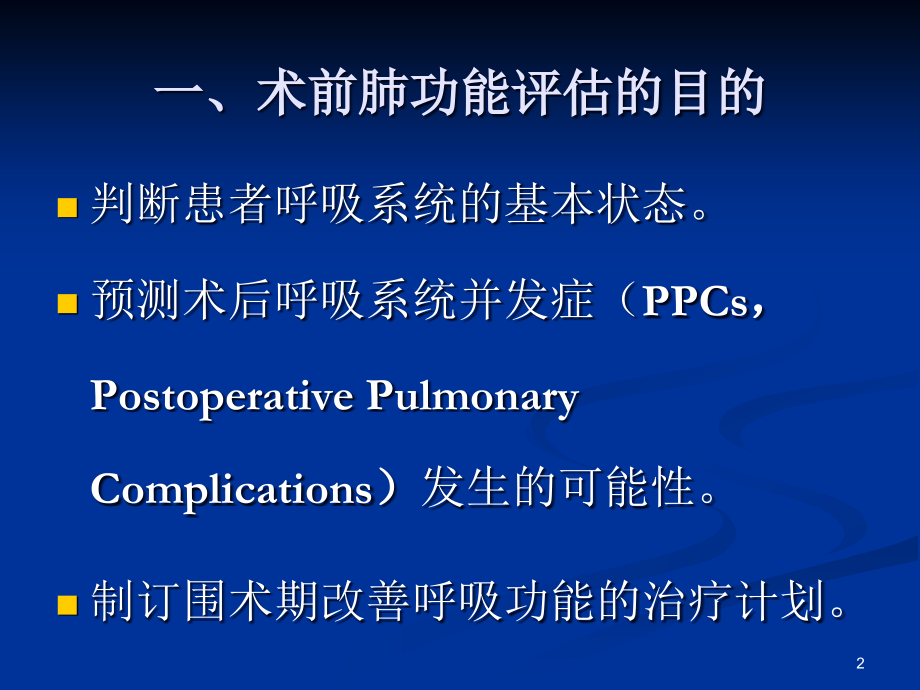 一、术前肺功能评估的目的

判断患者呼吸系统的基本状态。

预测术后呼吸系统并发症（PPCs，Postoperative Pulmonary Complications）发生的可能性。

制订围术期改善呼吸功能的治疗计划。

2